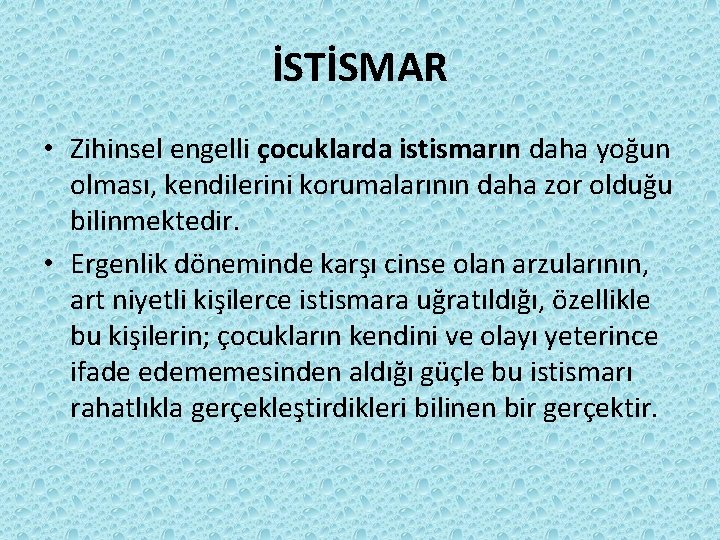 İSTİSMAR

• Zihinsel engelli çocuklarda istismarın daha yoğun olması, kendilerini korumalarının daha zor olduğu bilinmektedir.

• Ergenlik döneminde karşı cinse olan arzularının, art niyetli kişilerce istismara uğratıldığı, özellikle bu kişilerin; çocukların kendini ve olayı yeterince ifade edememesinden aldığı güçle bu istismarı rahatlıkla gerçekleştirdikleri bilinen bir gerçektir.